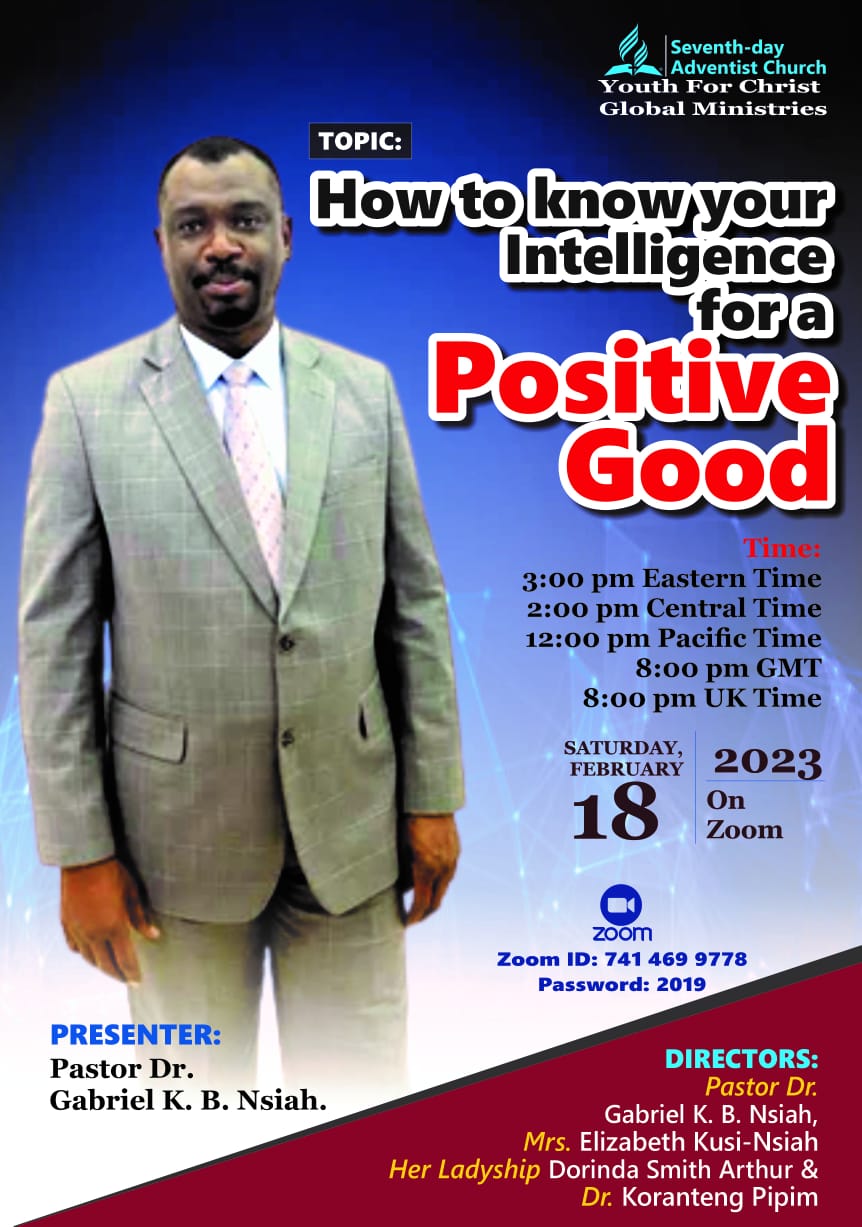 Seventh-day Adventist Church
Youth For Christ
Global Ministries

TOPIC:

How to know your Intelligence for a Positive Good

Time:
3:00 pm Eastern Time
2:00 pm Central Time
12:00 pm Pacific Time
8:00 pm GMT
8:00 pm UK Time

SATURDAY, FEBRUARY 18
2023
On Zoom

zoom
Zoom ID: 741 469 9778
Password: 2019

PRESENTER:
Pastor Dr.
Gabriel K. B. Nsiah.

DIRECTORS:
Pastor Dr.
Gabriel K. B. Nsiah,
Mrs. Elizabeth Kusi-Nsiah
Her Ladyship Dorinda Smith Arthur &
Dr. Koranteng Pipim